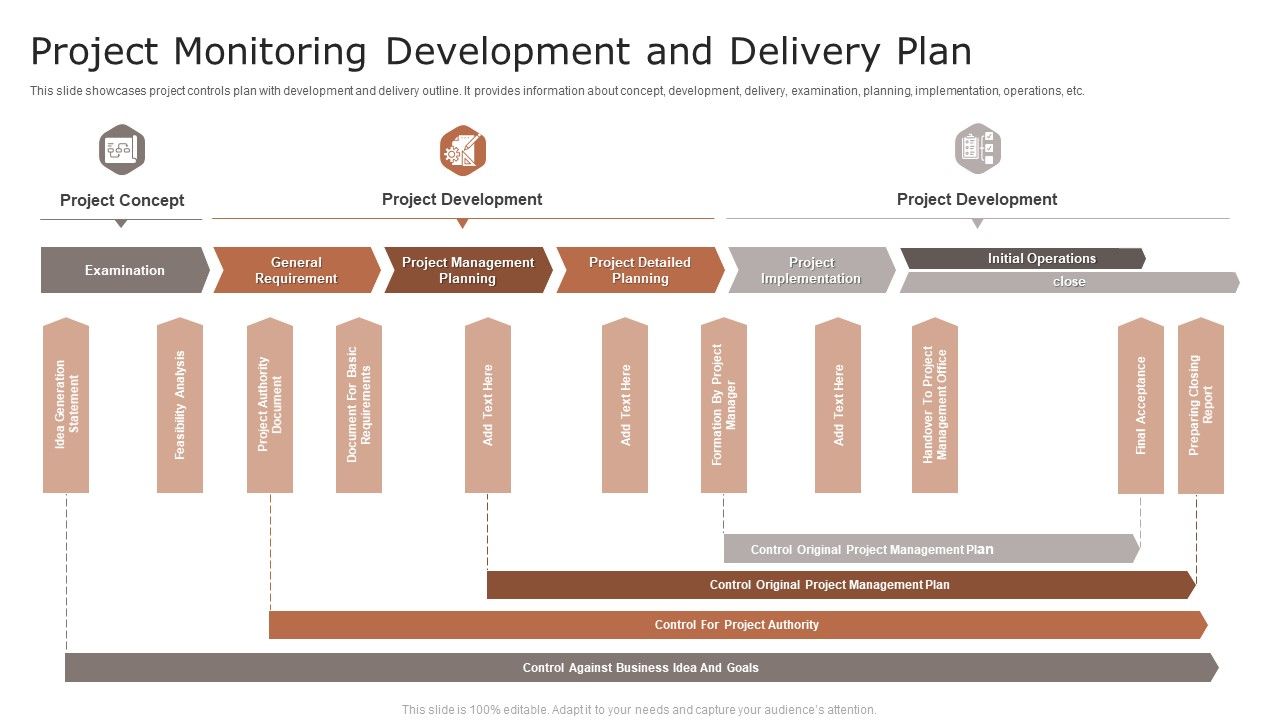 Project Monitoring Development and Delivery Plan

This slide showcases project controls plan with development and delivery outline. It provides information about concept, development, delivery, examination, planning, implementation, operations, etc.

Project Concept

Project Development

Project Development

Examination

General Requirement

Project Management Planning

Project Detailed Planning

Project Implementation

Initial Operations

close

Idea Generation Statement

Feasibility Analysis

Project Authority Document

Document For Basic Requirements

Add Text Here

Add Text Here

Formation By Project Manager

Add Text Here

Handover To Project Management Office

Final Acceptance

Preparing Closing Report

Control Original Project Management Plan

Control Original Project Management Plan

Control For Project Authority

Control Against Business Idea And Goals

This slide is 100% editable. Adapt it to your needs and capture your audience's attention.